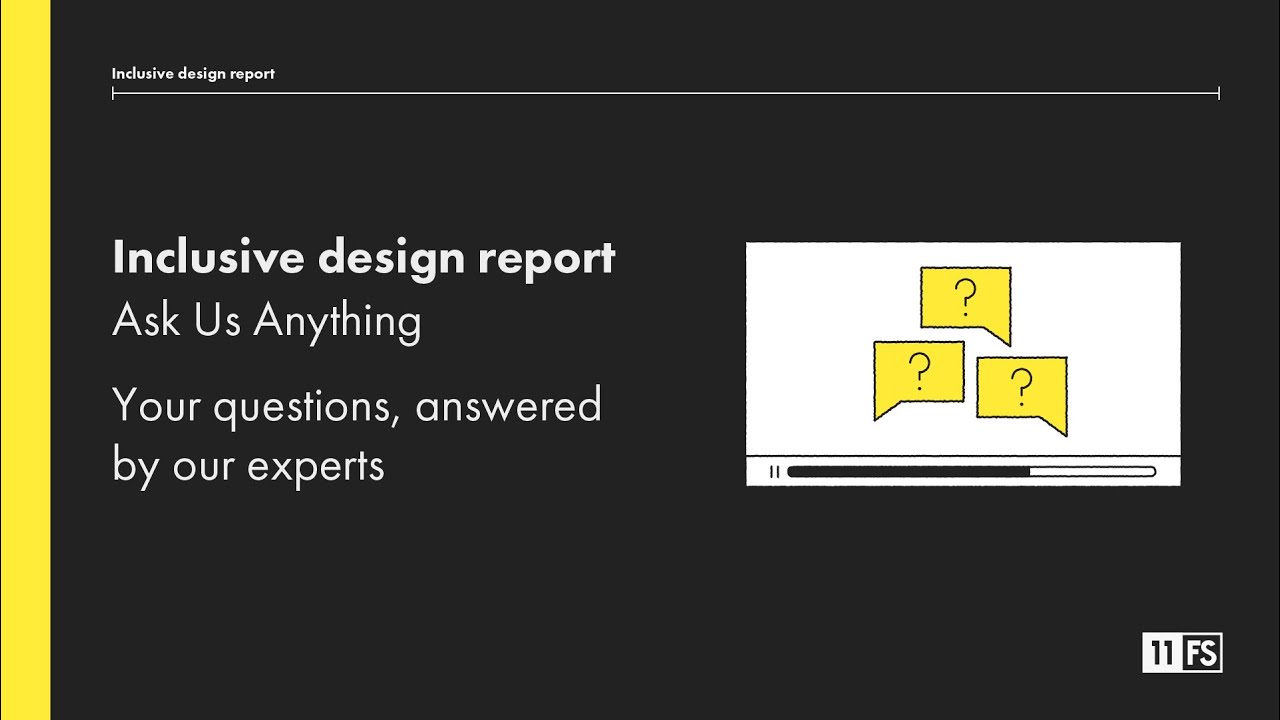 Inclusive design report

Inclusive design report
Ask Us Anything

Your questions, answered by our experts

?

?

?

11 FS